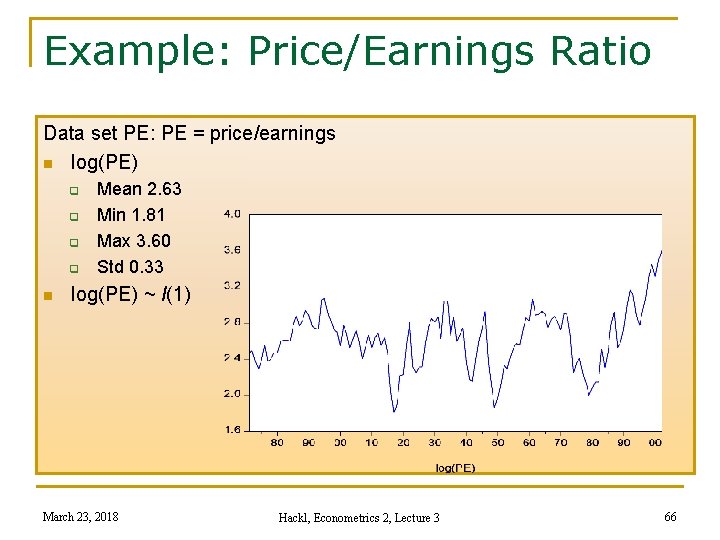 Example: Price/Earnings Ratio

Data set PE: PE = price/earnings

log(PE)

Mean 2.63

Min 1.81

Max 3.60

Std 0.33

log(PE) ~ $I(1)$

4.0
3.6
3.2
2.8
2.4
2.0
1.6

80 90 00 10 20 30 40 50 60 70 80 90 00

log(PE)

March 23, 2018

Hackl, Econometrics 2, Lecture 3

66